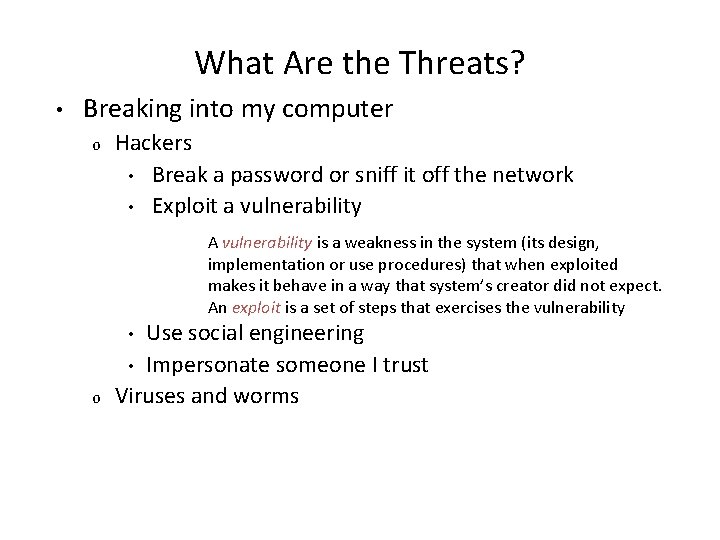 What Are the Threats?

• Breaking into my computer
  o Hackers
    • Break a password or sniff it off the network
    • Exploit a vulnerability

A vulnerability is a weakness in the system (its design, implementation or use procedures) that when exploited makes it behave in a way that system's creator did not expect. An exploit is a set of steps that exercises the vulnerability

    • Use social engineering
    • Impersonate someone I trust
  o Viruses and worms